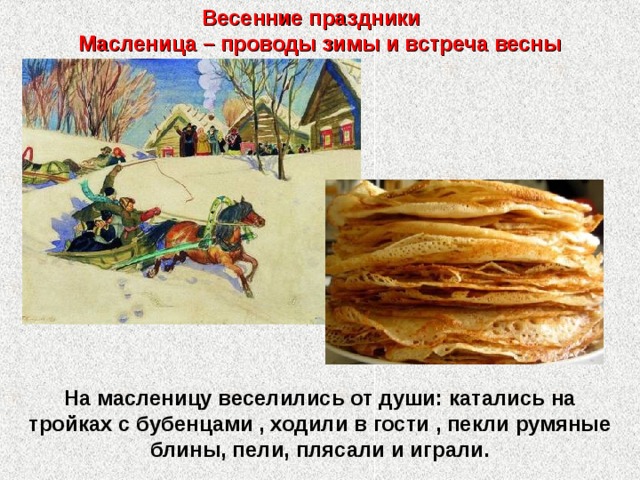 Весенние праздники
Масленица – проводы зимы и встреча весны

На масленицу веселились от души: катались на тройках с бубенцами , ходили в гости , пекли румяные блины, пели, плясали и играли.